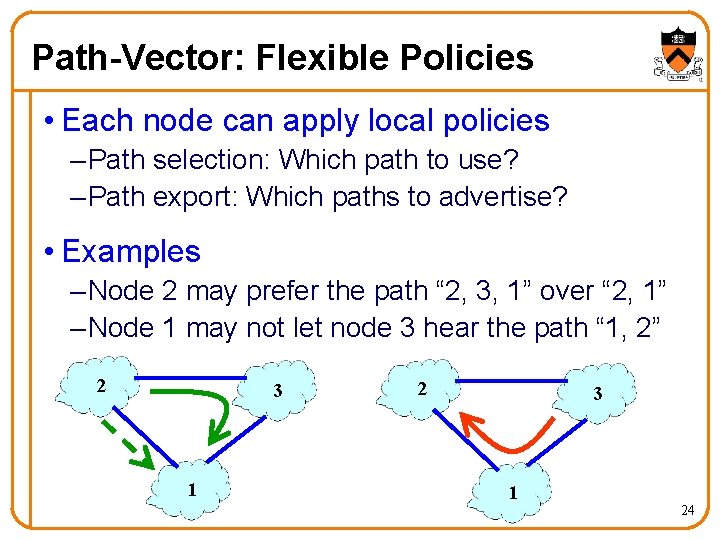 Path-Vector: Flexible Policies

• Each node can apply local policies
–Path selection: Which path to use?
–Path export: Which paths to advertise?

• Examples
–Node 2 may prefer the path “2, 3, 1” over “2, 1”
–Node 1 may not let node 3 hear the path “1, 2”

2
3
1

2
3
1

24